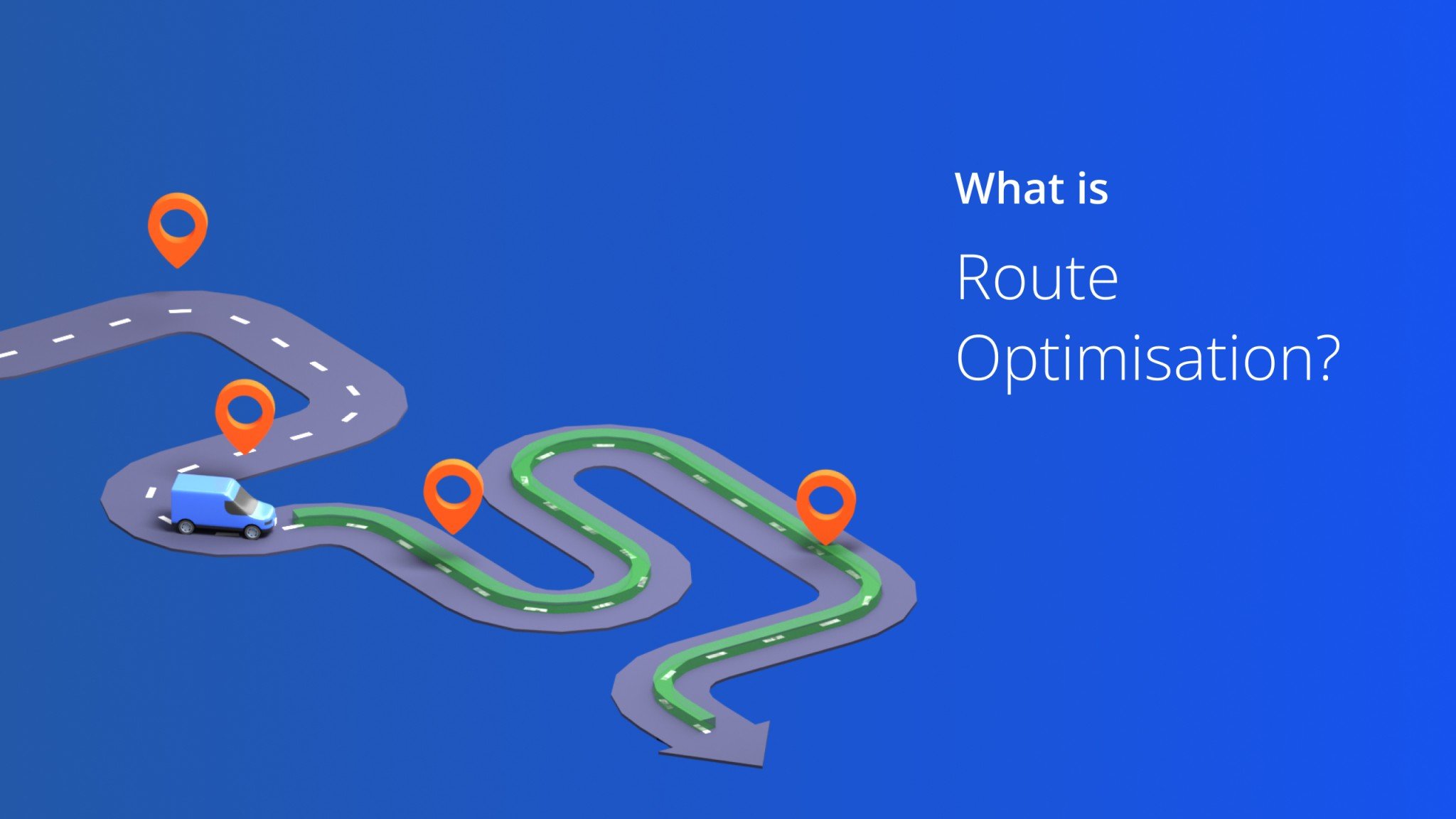 What is

Route Optimisation?